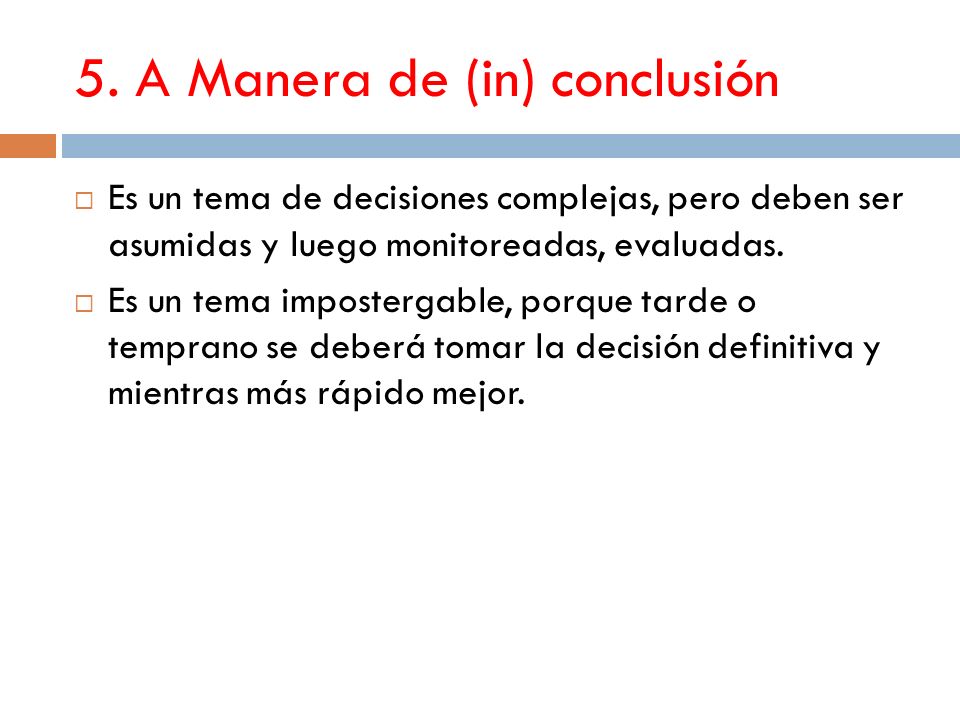 5. A Manera de (in) conclusión

□ Es un tema de decisiones complejas, pero deben ser asumidas y luego monitoreadas, evaluadas.

□ Es un tema impostergable, porque tarde o temprano se deberá tomar la decisión definitiva y mientras más rápido mejor.